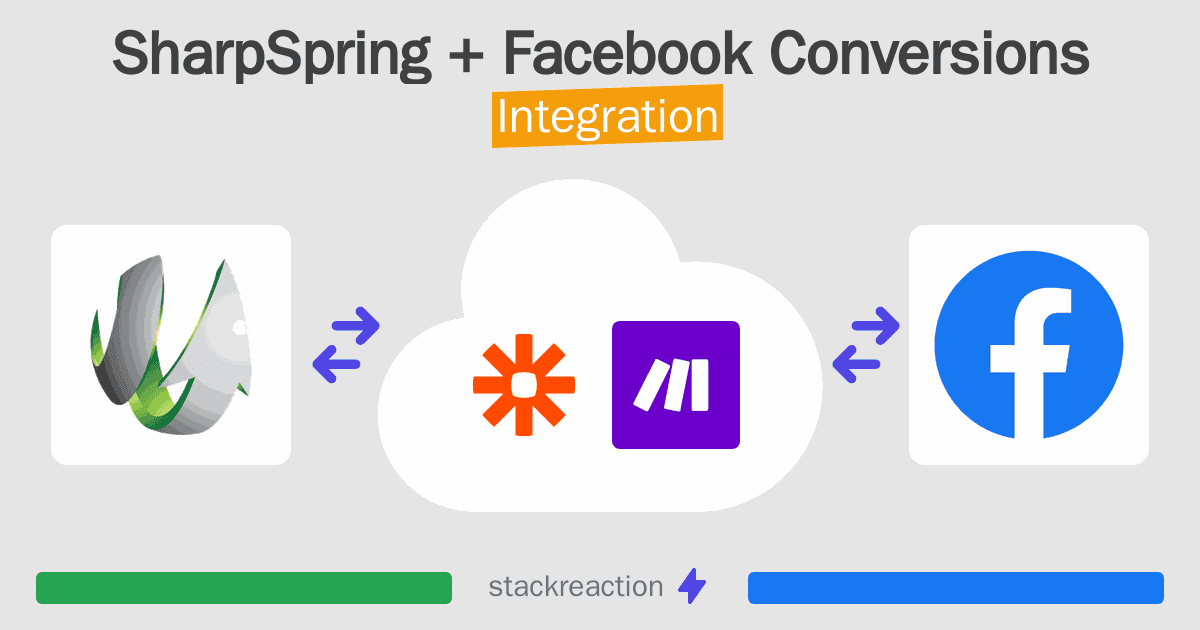 SharpSpring + Facebook Conversions
Integration

stackreaction